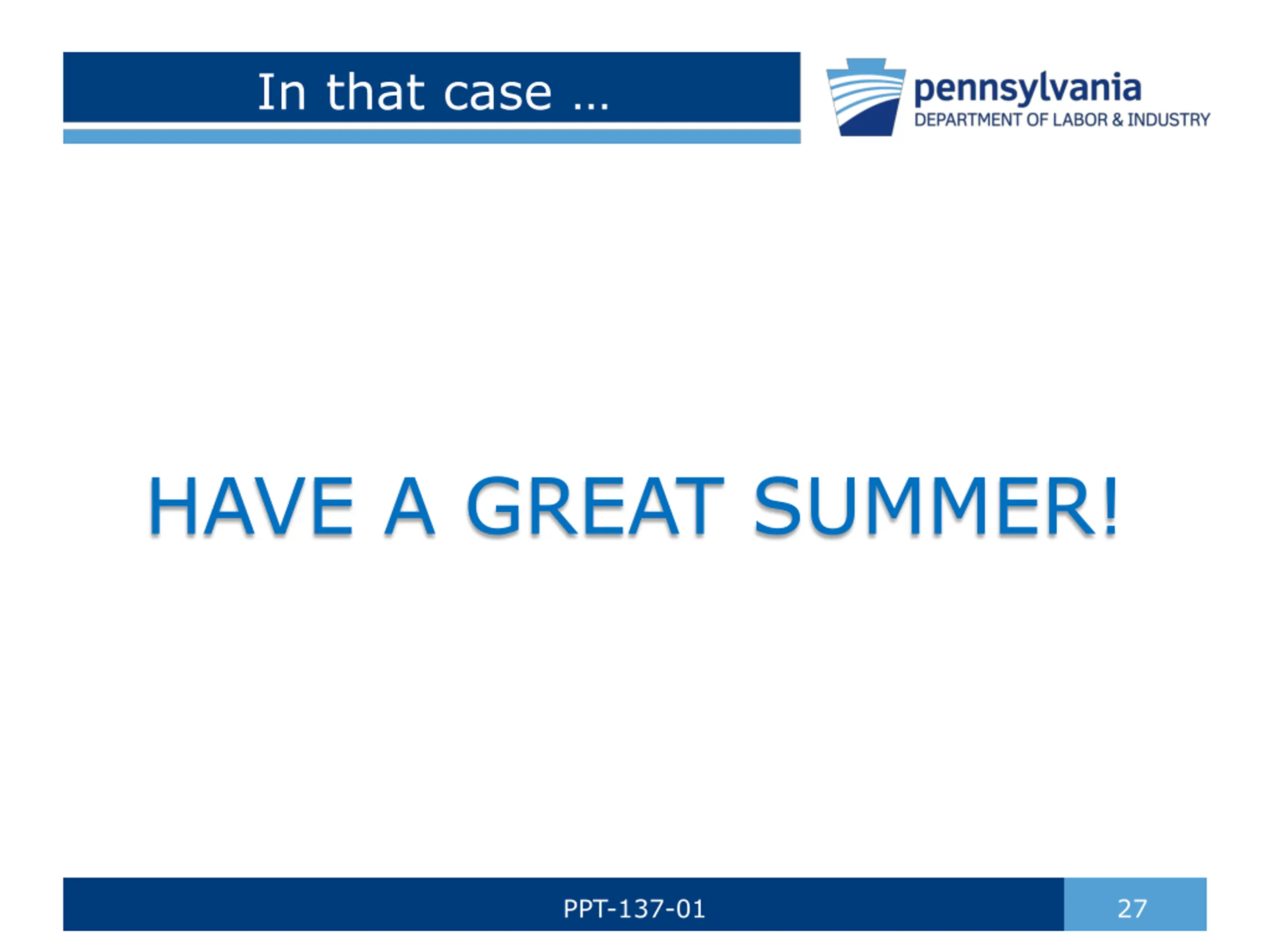 In that case …

pennsylvania
DEPARTMENT OF LABOR & INDUSTRY

HAVE A GREAT SUMMER!

PPT-137-01

27